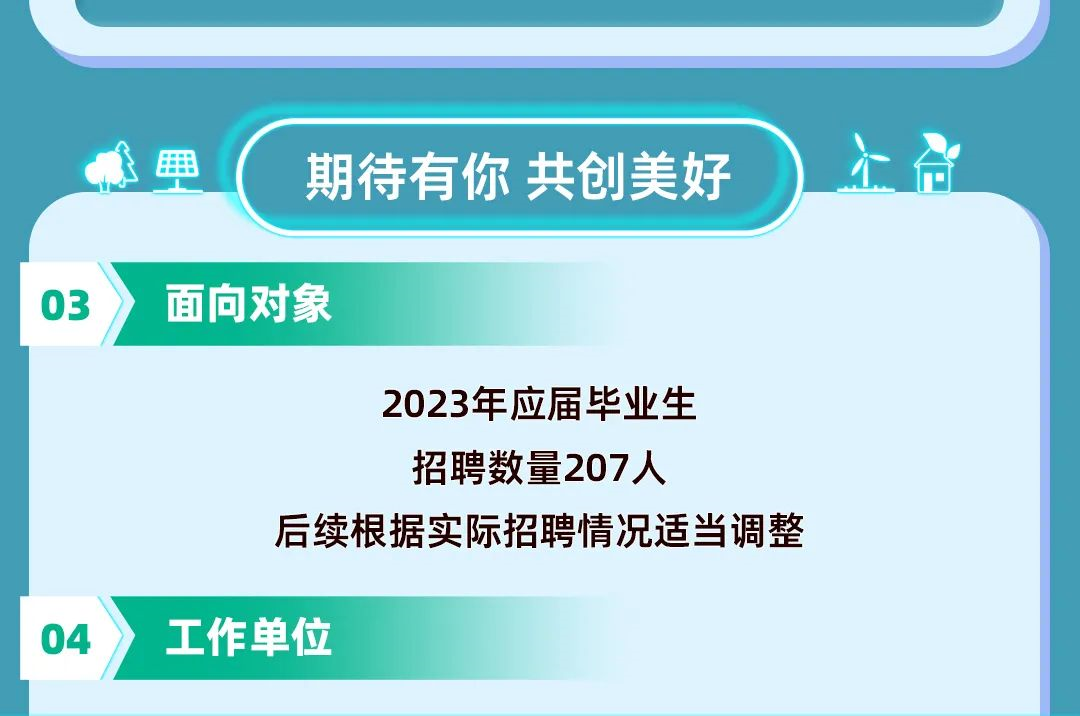 期待有你 共创美好

03 面向对象

2023年应届毕业生
招聘数量207人
后续根据实际招聘情况适当调整

04 工作单位